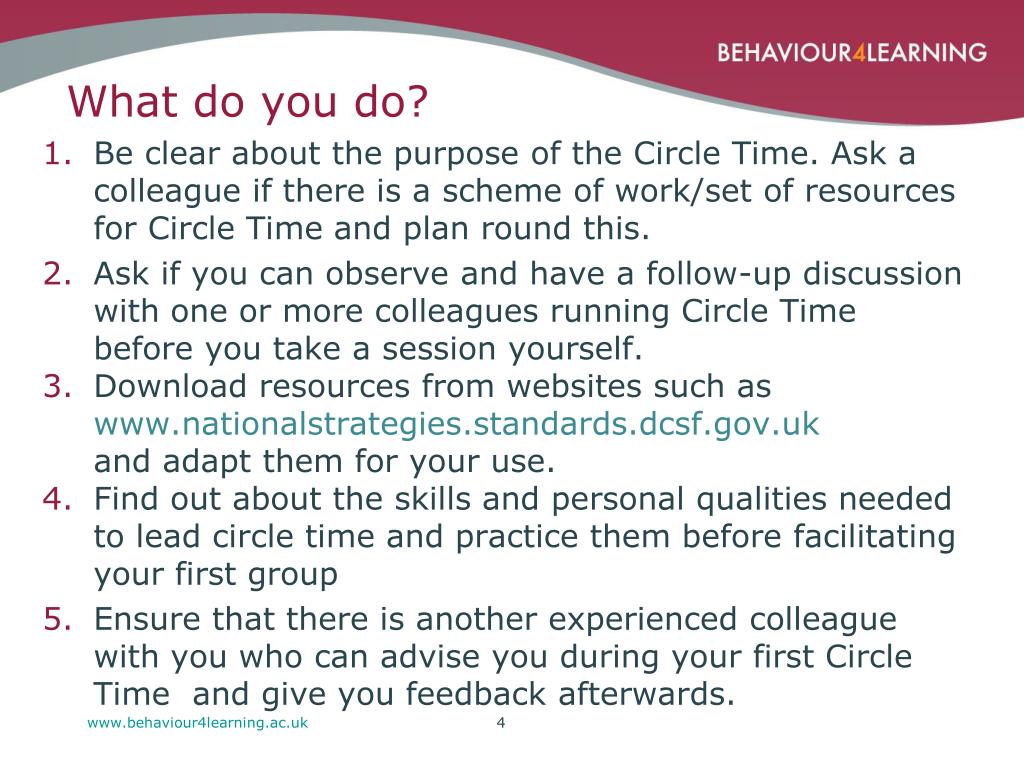 BEHAVIOUR4LEARNING

What do you do?

1. Be clear about the purpose of the Circle Time. Ask a colleague if there is a scheme of work/set of resources for Circle Time and plan round this.
2. Ask if you can observe and have a follow-up discussion with one or more colleagues running Circle Time before you take a session yourself.
3. Download resources from websites such as www.nationalstrategies.standards.dcsf.gov.uk and adapt them for your use.
4. Find out about the skills and personal qualities needed to lead circle time and practice them before facilitating your first group
5. Ensure that there is another experienced colleague with you who can advise you during your first Circle Time and give you feedback afterwards.

www.behaviour4learning.ac.uk

4